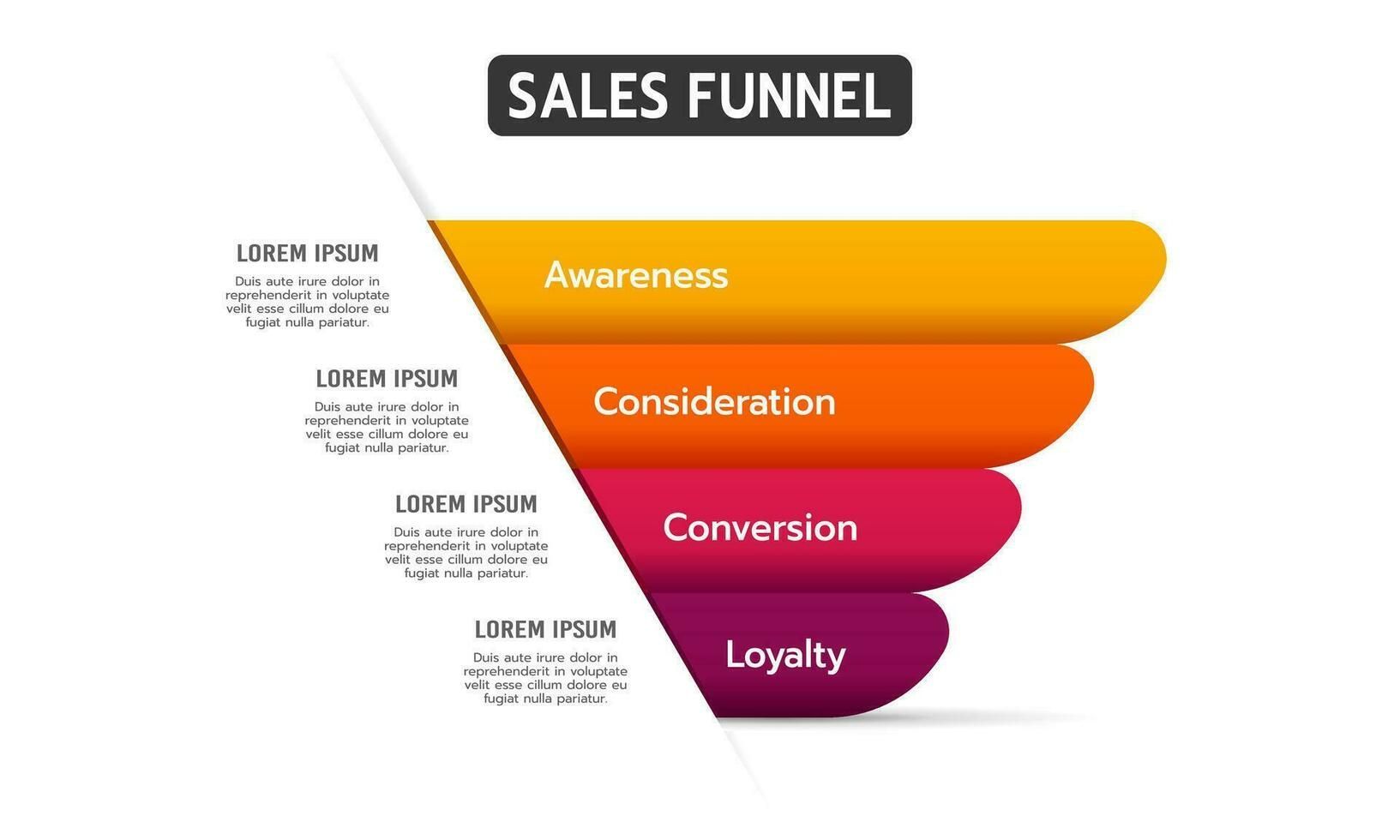 SALES FUNNEL

LOREM IPSUM
Duis aute irure dolor in reprehenderit in voluptate velit esse cillum dolore eu fugiat nulla pariatur.

Awareness

LOREM IPSUM
Duis aute irure dolor in reprehenderit in voluptate velit esse cillum dolore eu fugiat nulla pariatur.

Consideration

LOREM IPSUM
Duis aute irure dolor in reprehenderit in voluptate velit esse cillum dolore eu fugiat nulla pariatur.

Conversion

LOREM IPSUM
Duis aute irure dolor in reprehenderit in voluptate velit esse cillum dolore eu fugiat nulla pariatur.

Loyalty